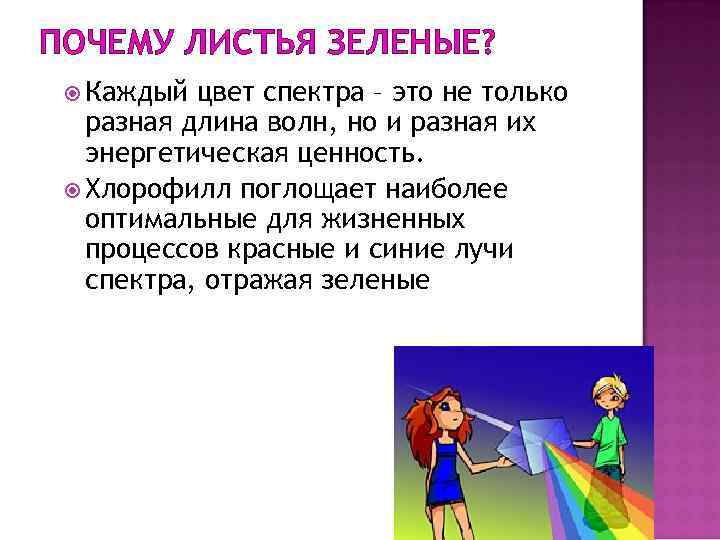 ПОЧЕМУ ЛИСТЬЯ ЗЕЛЕНЫЕ?

Каждый цвет спектра – это не только разная длина волн, но и разная их энергетическая ценность.

Хлорофилл поглощает наиболее оптимальные для жизненных процессов красные и синие лучи спектра, отражая зеленые